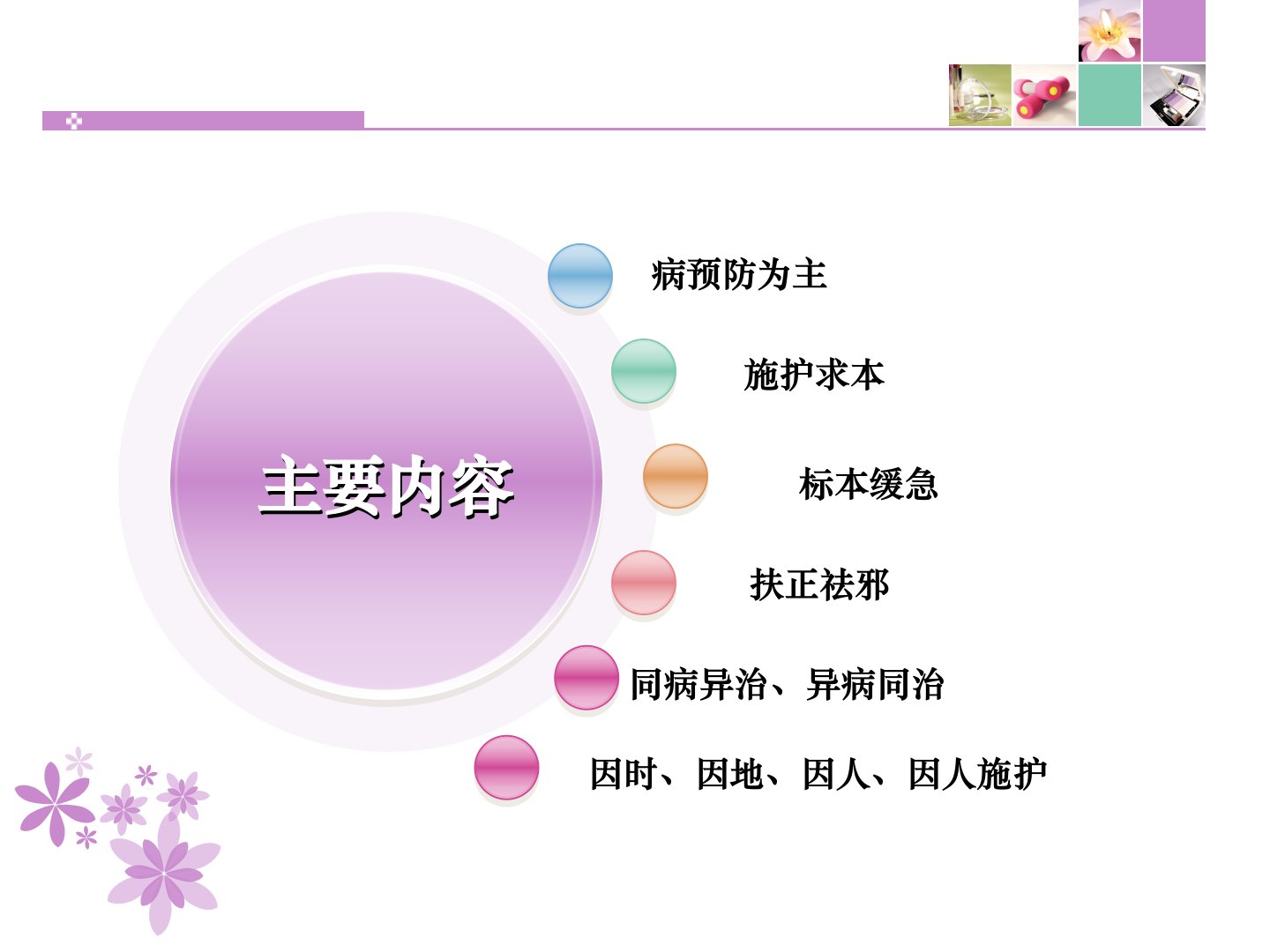 主要内容

病预防为主

施护求本

标本缓急

扶正祛邪

同病异治、异病同治

因时、因地、因人、因人施护